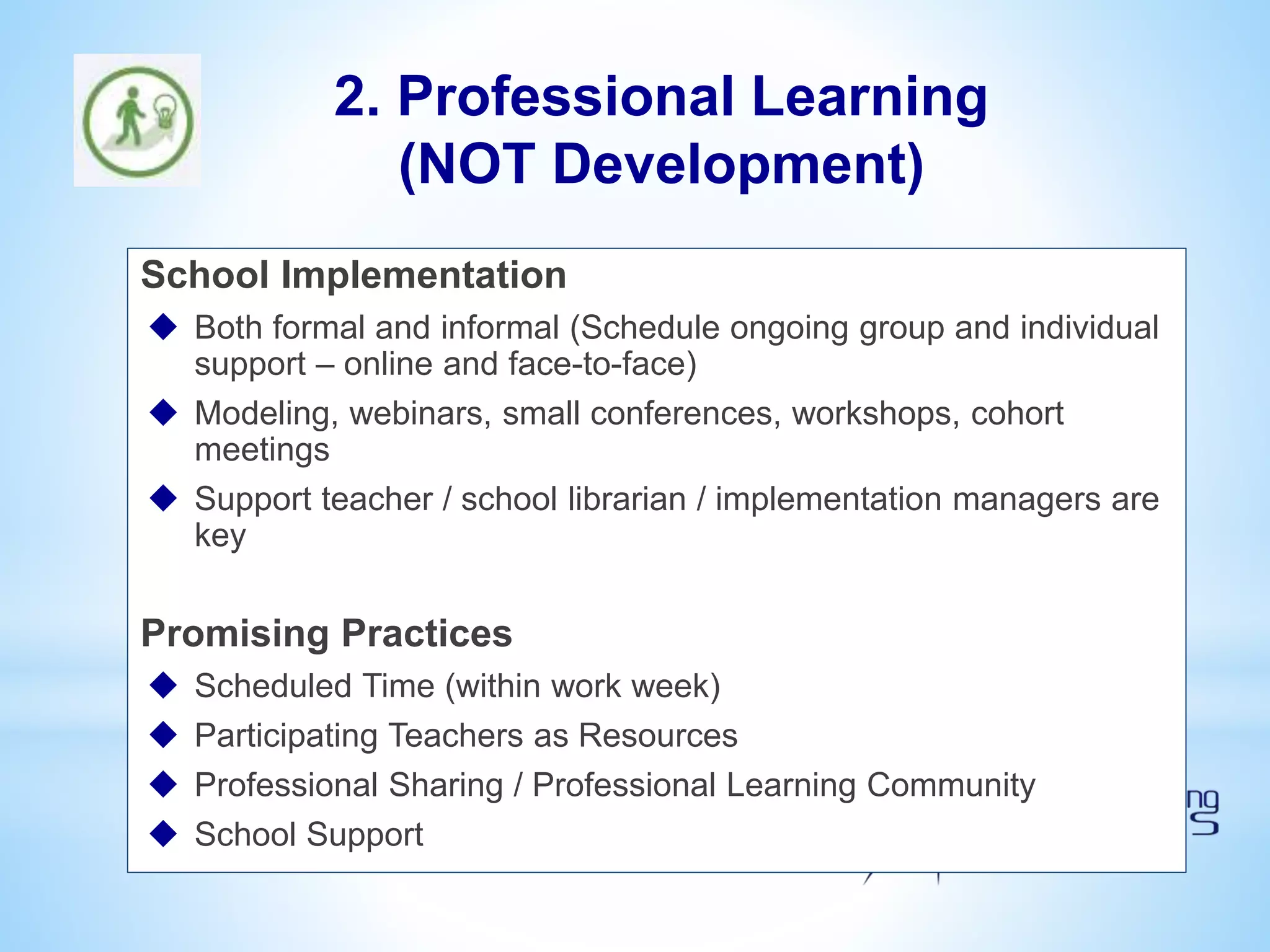 2. Professional Learning (NOT Development)

School Implementation

◆ Both formal and informal (Schedule ongoing group and individual support – online and face-to-face)

◆ Modeling, webinars, small conferences, workshops, cohort meetings

◆ Support teacher / school librarian / implementation managers are key

Promising Practices

◆ Scheduled Time (within work week)

◆ Participating Teachers as Resources

◆ Professional Sharing / Professional Learning Community

◆ School Support

ng
S